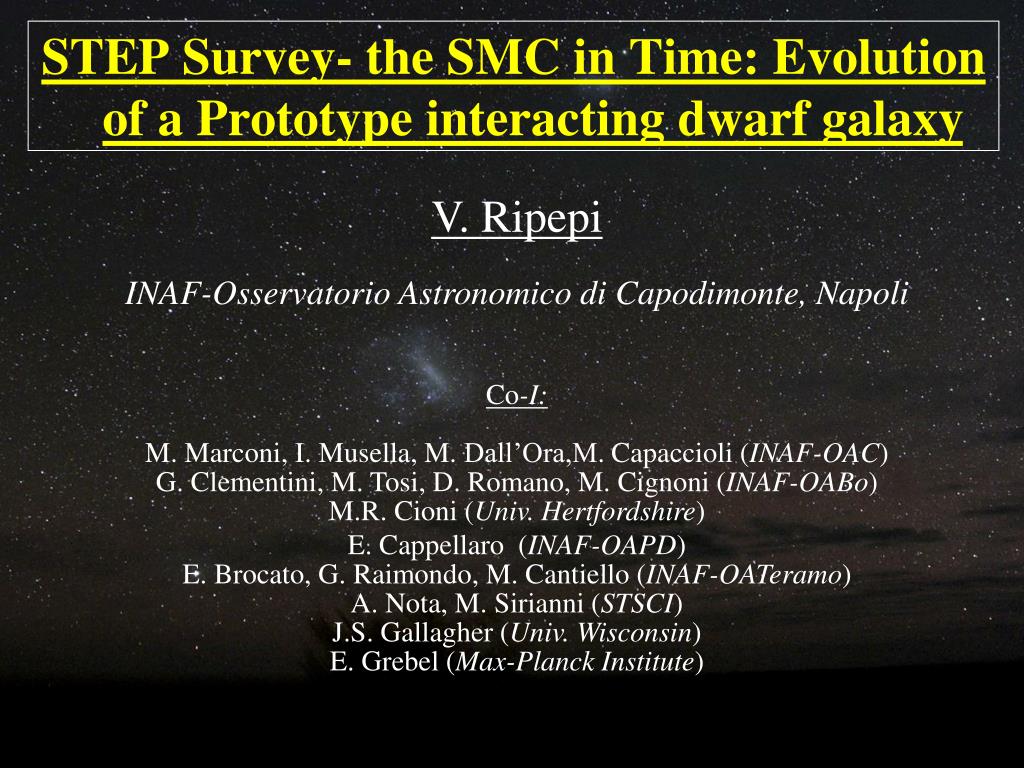 STEP Survey- the SMC in Time: Evolution of a Prototype interacting dwarf galaxy

V. Ripepi

INAF-Osservatorio Astronomico di Capodimonte, Napoli

Co-I:

M. Marconi, I. Musella, M. Dall'Ora,M. Capaccioli (INAF-OAC)
G. Clementini, M. Tosi, D. Romano, M. Cignoni (INAF-OABo)
M.R. Cioni (Univ. Hertfordshire)
E. Cappellaro (INAF-OAPD)
E. Brocato, G. Raimondo, M. Cantiello (INAF-OATeramo)
A. Nota, M. Sirianni (STSCI)
J.S. Gallagher (Univ. Wisconsin)
E. Grebel (Max-Planck Institute)